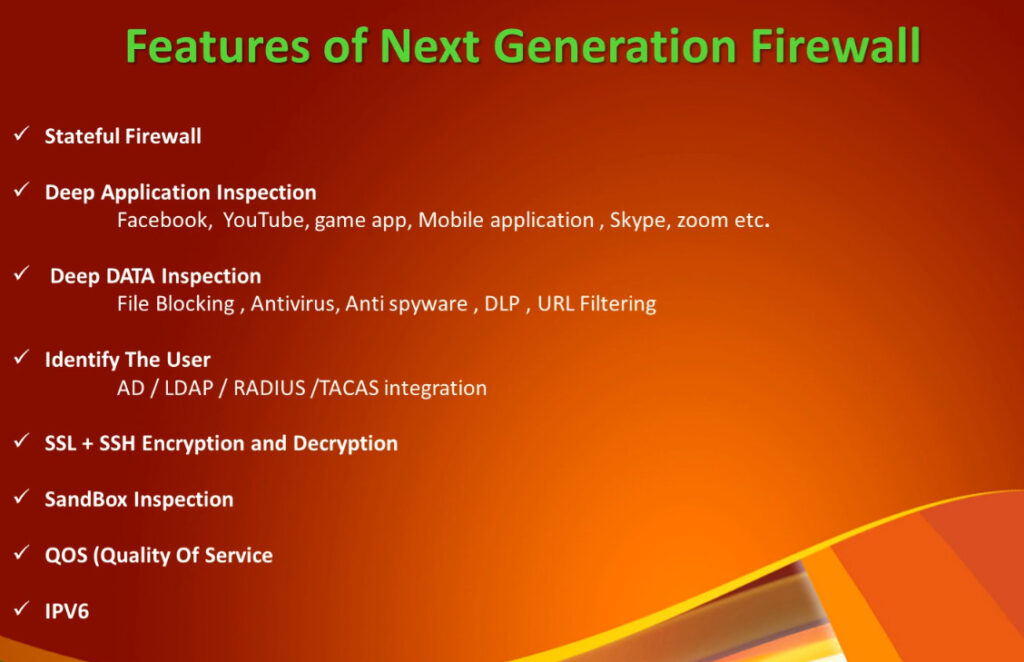 Features of Next Generation Firewall

✓ Stateful Firewall

✓ Deep Application Inspection
Facebook, YouTube, game app, Mobile application , Skype, zoom etc.

✓ Deep DATA Inspection
File Blocking , Antivirus, Anti spyware , DLP , URL Filtering

✓ Identify The User
AD / LDAP / RADIUS /TACAS integration

✓ SSL + SSH Encryption and Decryption

✓ SandBox Inspection

✓ QOS (Quality Of Service

✓ IPV6